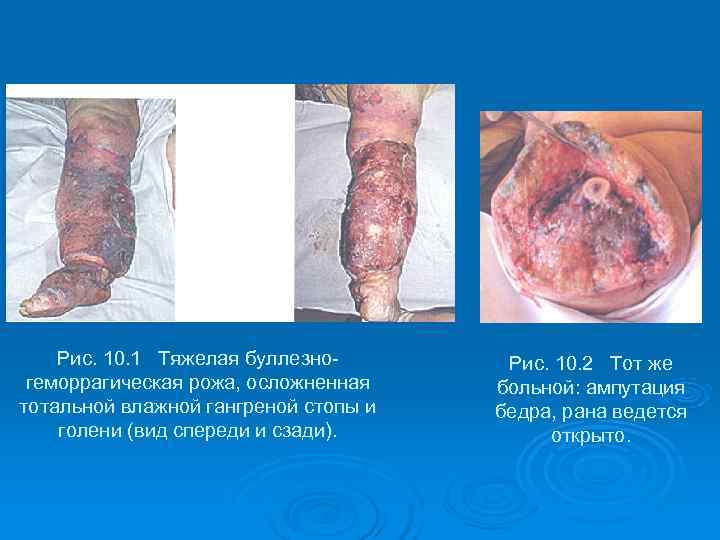 Рис. 10.1 Тяжелая буллезно-геморрагическая рожа, осложненная тотальной влажной гангреной стопы и голени (вид спереди и сзади).

Рис. 10.2 Тот же больной: ампутация бедра, рана ведется открыто.